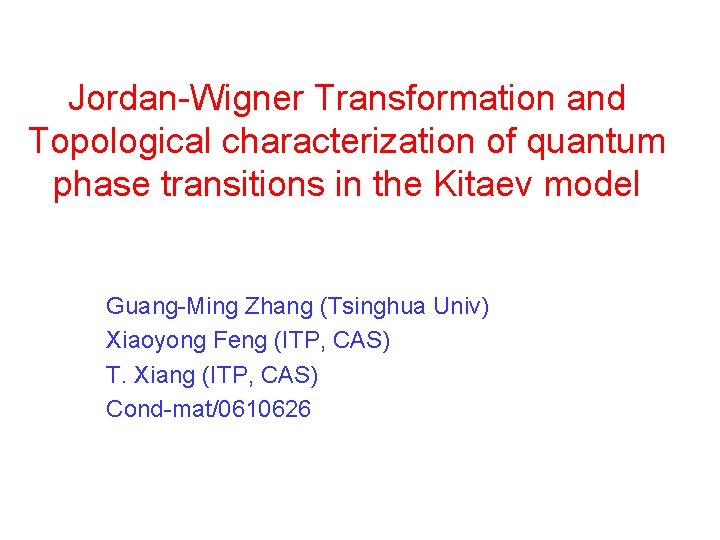 Jordan-Wigner Transformation and Topological characterization of quantum phase transitions in the Kitaev model

Guang-Ming Zhang (Tsinghua Univ)
Xiaoyong Feng (ITP, CAS)
T. Xiang (ITP, CAS)
Cond-mat/0610626